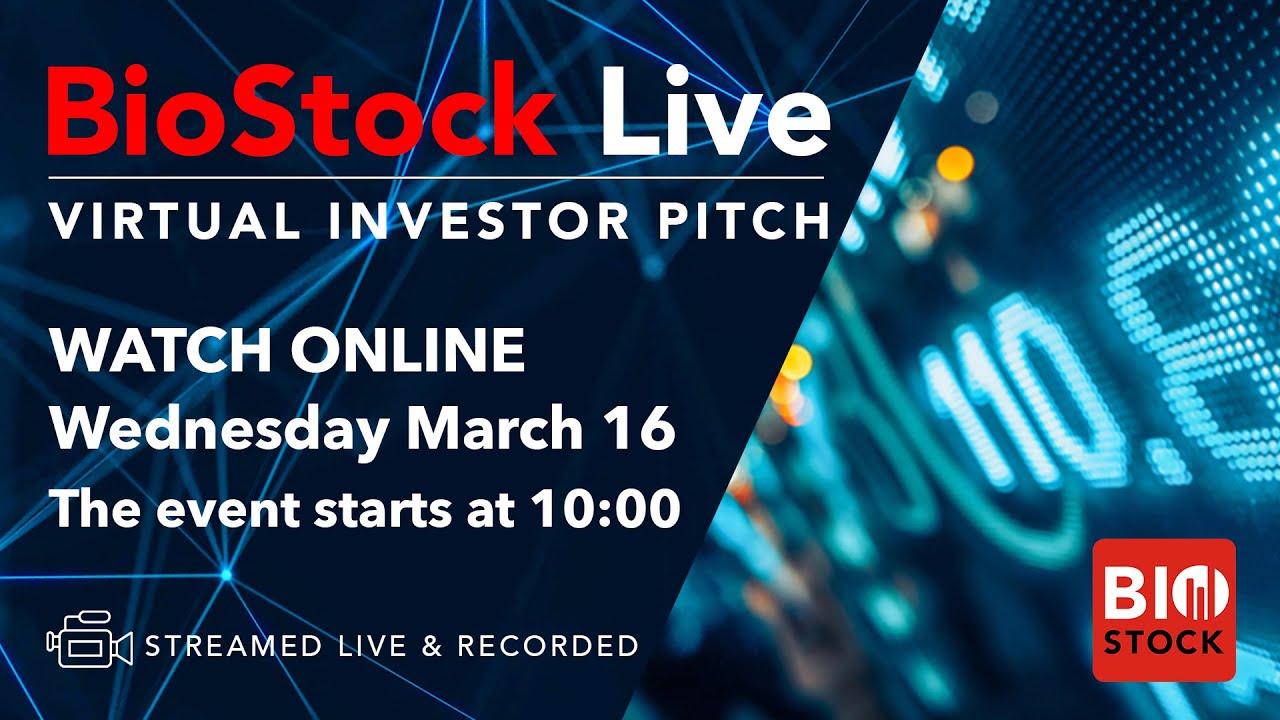 BioStock Live
VIRTUAL INVESTOR PITCH

WATCH ONLINE
Wednesday March 16
The event starts at 10:00

STREAMED LIVE & RECORDED

BIO
STOCK